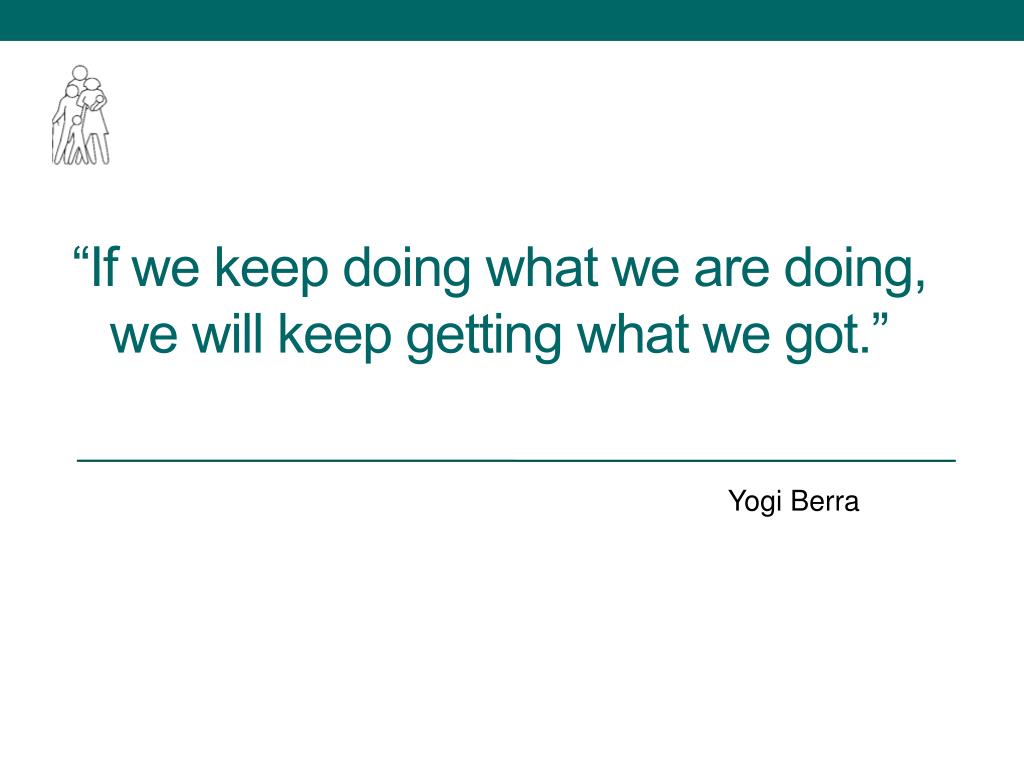 “If we keep doing what we are doing, we will keep getting what we got.”

Yogi Berra